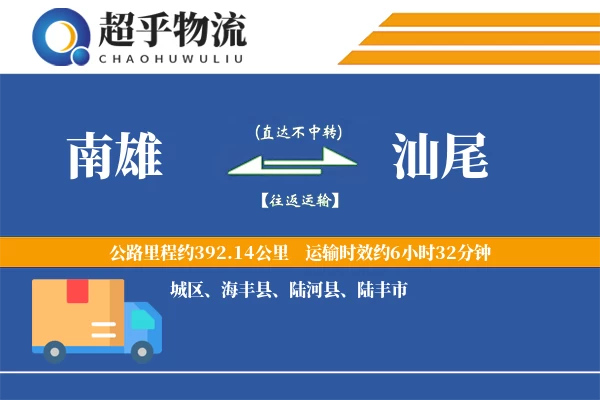 超乎物流
CHAOHUWULIU

南雄

(直达不中转)

【往返运输】

汕尾

公路里程约392.14公里　运输时效约6小时32分钟

城区、海丰县、陆河县、陆丰市